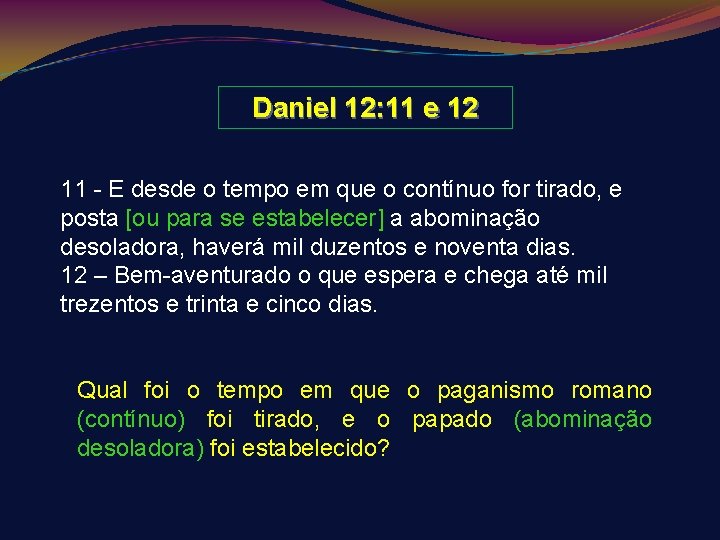 Daniel 12:11 e 12

11 - E desde o tempo em que o contínuo for tirado, e posta [ou para se estabelecer] a abominação desoladora, haverá mil duzentos e noventa dias.
12 – Bem-aventurado o que espera e chega até mil trezentos e trinta e cinco dias.

Qual foi o tempo em que o paganismo romano (contínuo) foi tirado, e o papado (abominação desoladora) foi estabelecido?